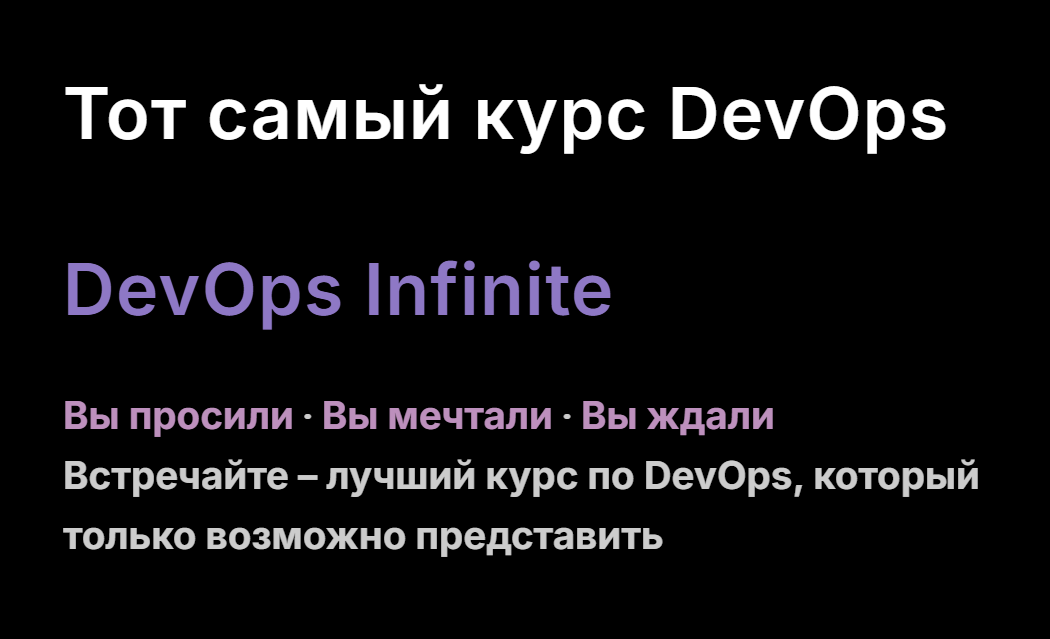 Тот самый курс DevOps

DevOps Infinite

Вы просили · Вы мечтали · Вы ждали
Встречайте – лучший курс по DevOps, который только возможно представить